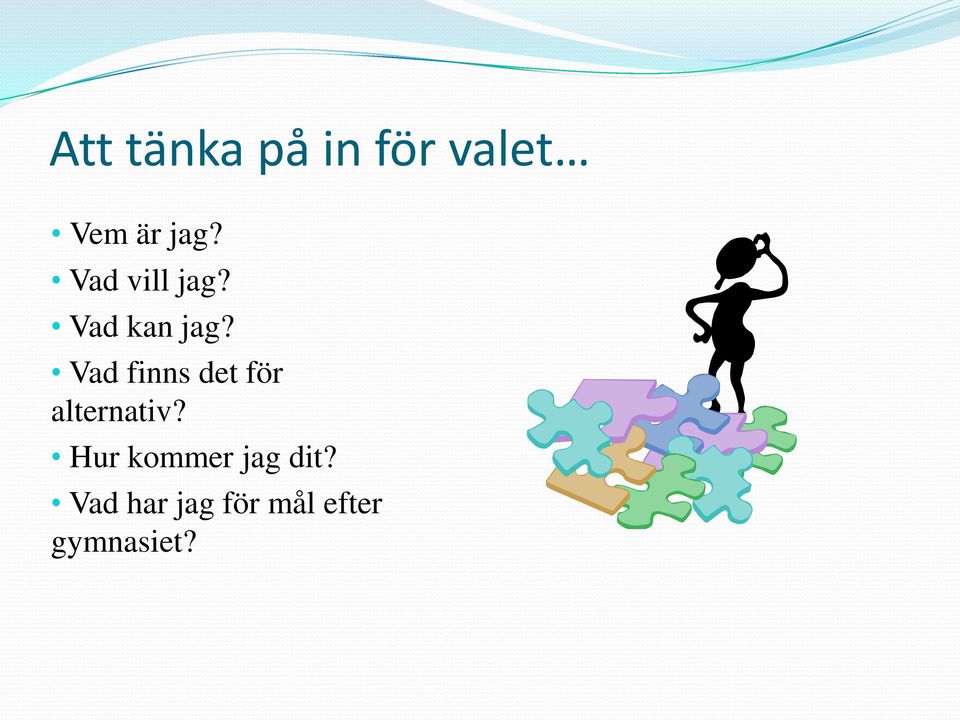 Att tänka på in för valet…

• Vem är jag?
• Vad vill jag?
• Vad kan jag?
• Vad finns det för alternativ?
• Hur kommer jag dit?
• Vad har jag för mål efter gymnasiet?